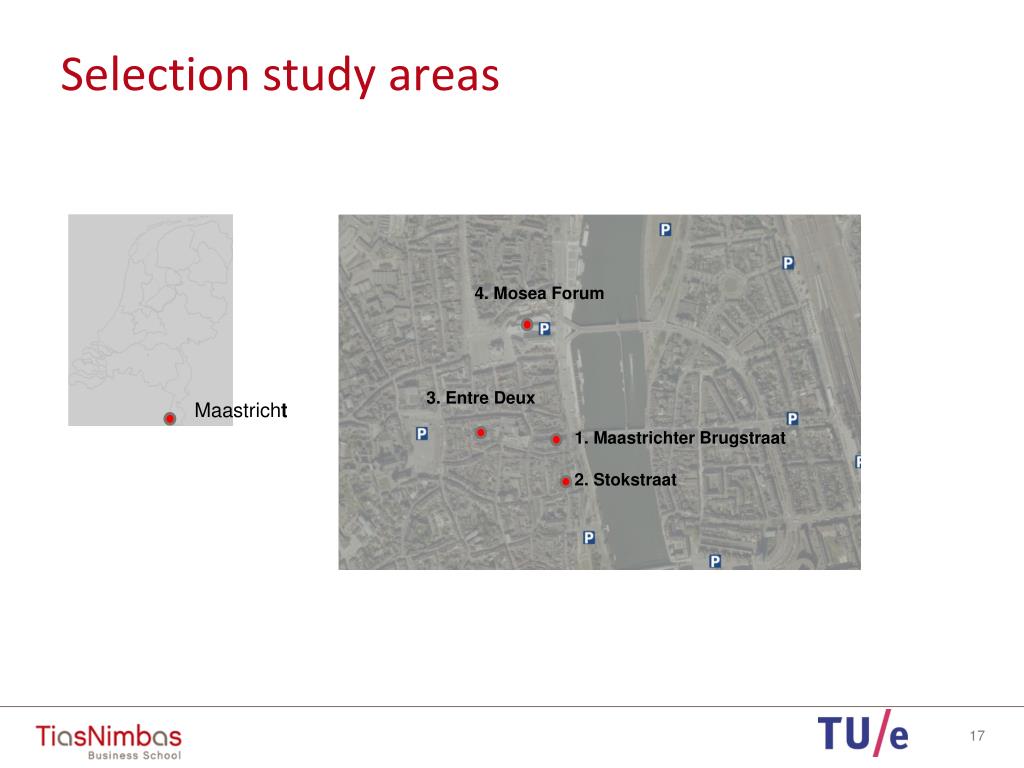 Selection study areas

Maastricht

P

P

4. Mosea Forum

P

3. Entre Deux

P

P

1. Maastrichter Brugstraat

P

2. Stokstraat

P

P

TiasNimbas
Business School

TU/e

17